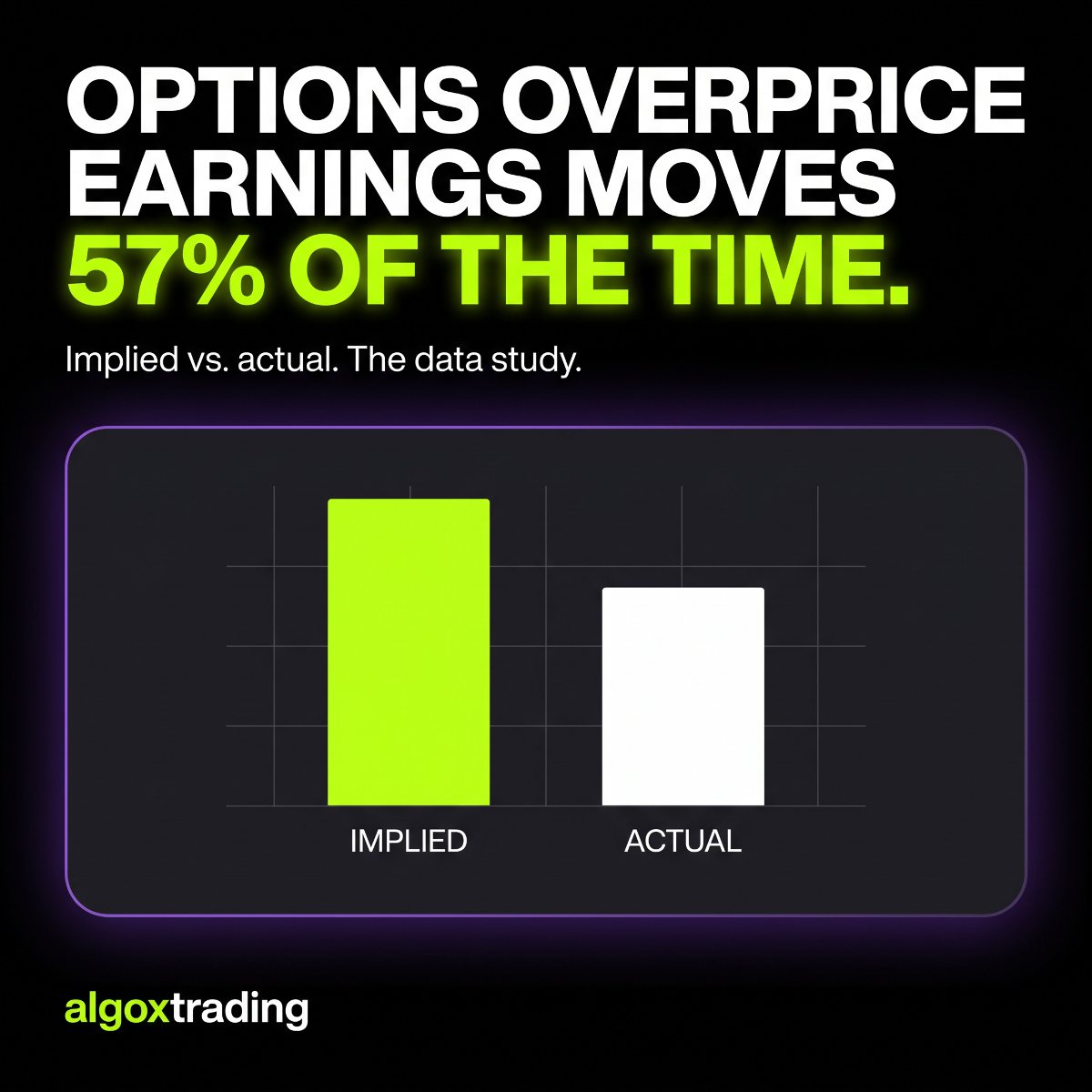 OPTIONS OVERPRICE EARNINGS MOVES 57% OF THE TIME.

Implied vs. actual. The data study.

IMPLIED

ACTUAL

algoxtrading